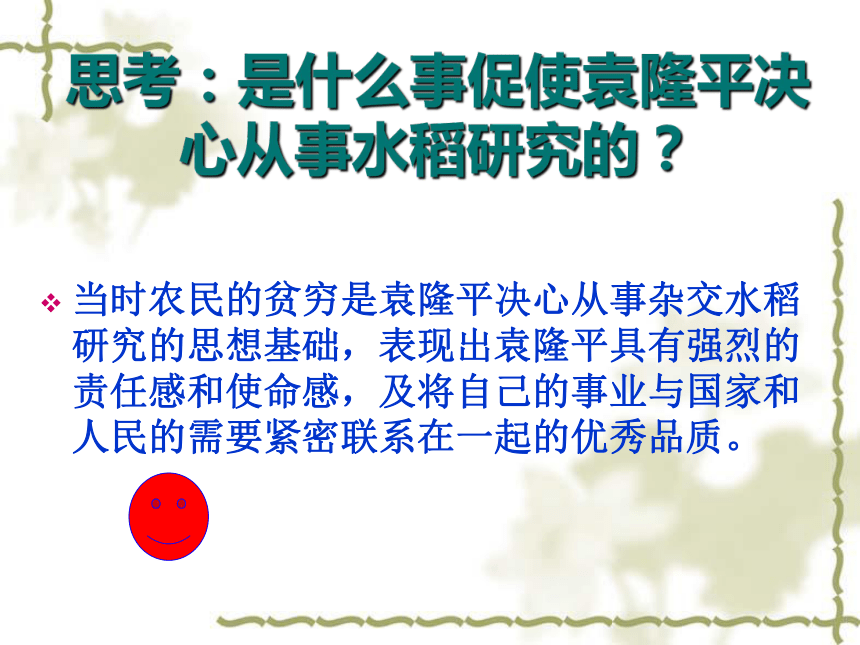 思考：是什么事促使袁隆平决心从事水稻研究的？

❖ 当时农民的贫穷是袁隆平决心从事杂交水稻研究的思想基础，表现出袁隆平具有强烈的责任感和使命感，及将自己的事业与国家和人民的需要紧密联系在一起的优秀品质。